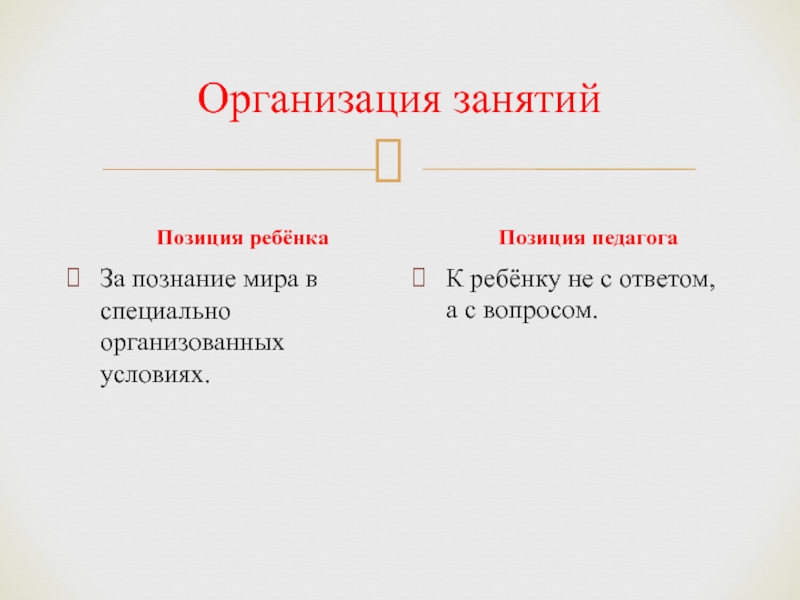 Организация занятий

Позиция ребёнка

За познание мира в специально организованных условиях.

Позиция педагога

К ребёнку не с ответом, а с вопросом.